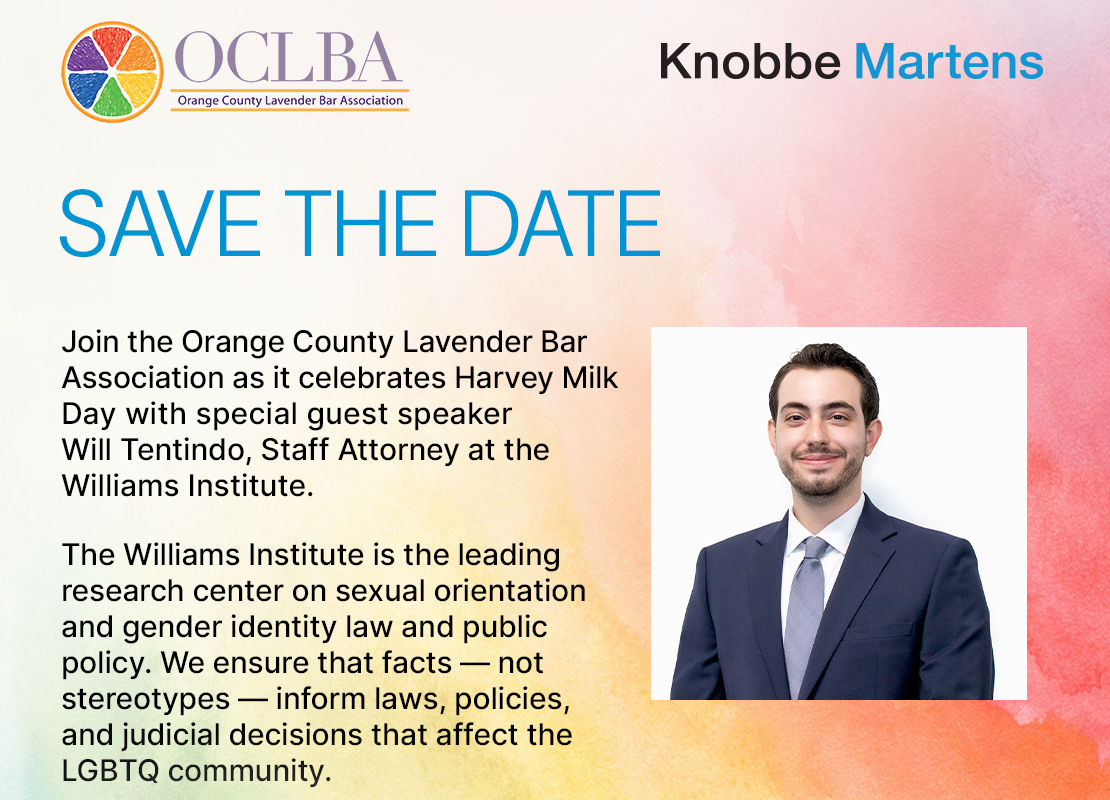 OCLBA
Orange County Lavender Bar Association

Knobbe Martens

SAVE THE DATE

Join the Orange County Lavender Bar Association as it celebrates Harvey Milk Day with special guest speaker Will Tentindo, Staff Attorney at the Williams Institute.

The Williams Institute is the leading research center on sexual orientation and gender identity law and public policy. We ensure that facts — not stereotypes — inform laws, policies, and judicial decisions that affect the LGBTQ community.